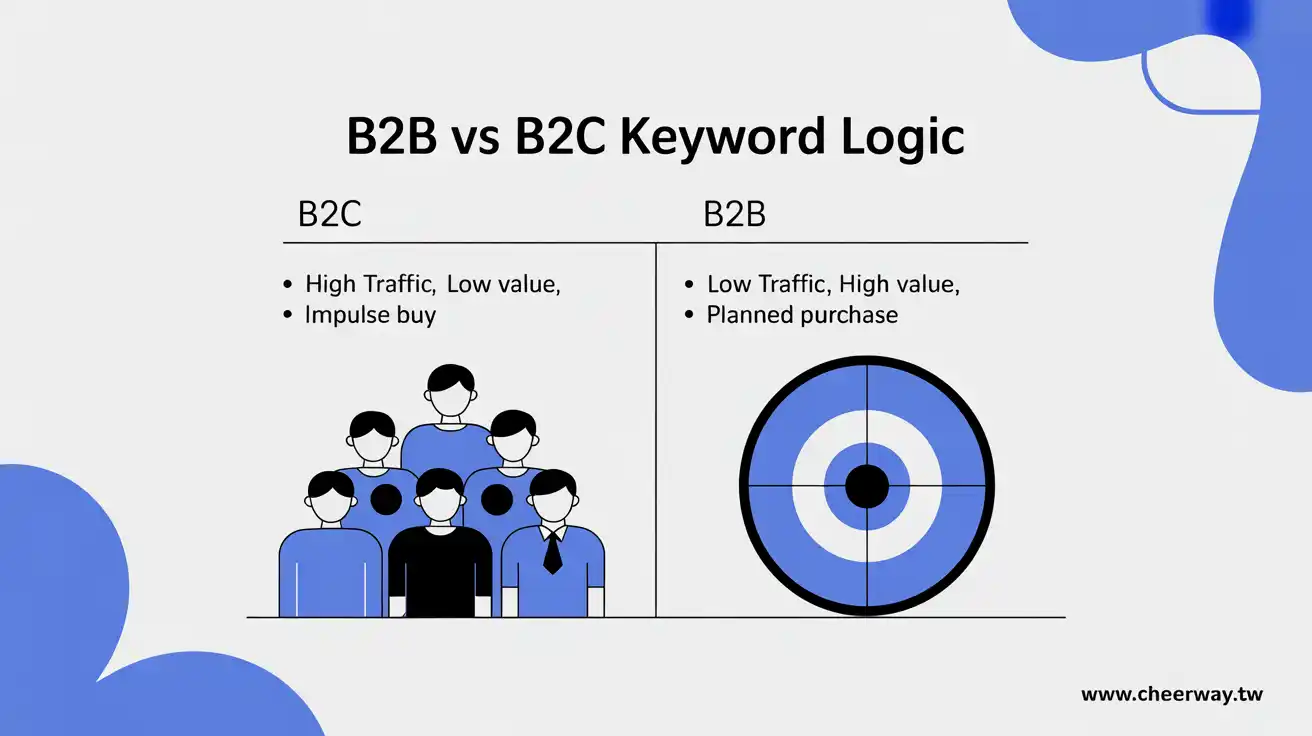 B2B vs B2C Keyword Logic

B2C

• High Traffic, Low value,
• Impulse buy

B2B

• Low Traffic, High value,
• Planned purchase

www.cheerway.tw